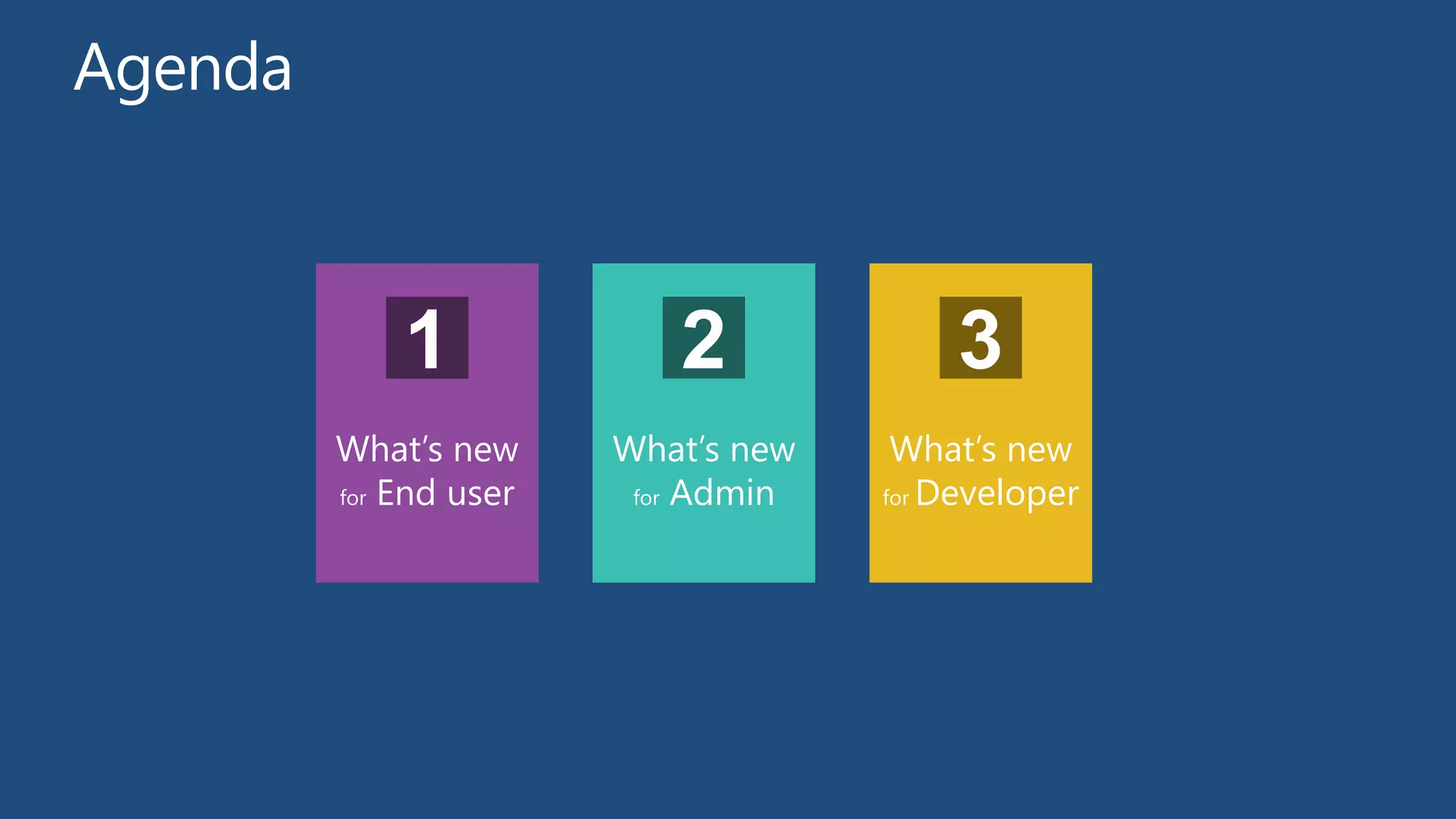 Agenda

1

What's new
for End user

2

What's new
for Admin

3

What's new
for Developer